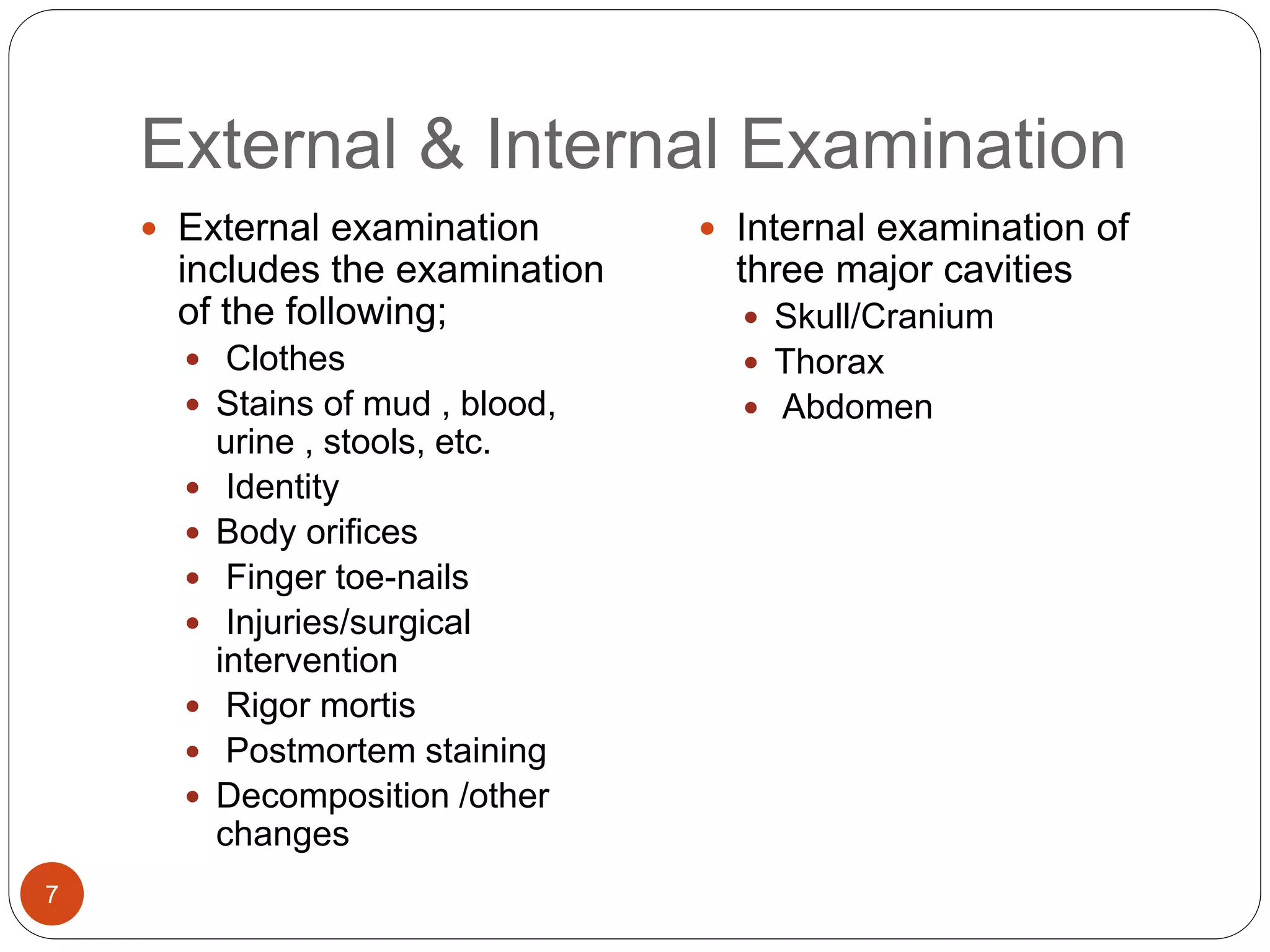 External & Internal Examination

- External examination includes the examination of the following;
  - Clothes
  - Stains of mud , blood, urine , stools, etc.
  - Identity
  - Body orifices
  - Finger toe-nails
  - Injuries/surgical intervention
  - Rigor mortis
  - Postmortem staining
  - Decomposition /other changes

- Internal examination of three major cavities
  - Skull/Cranium
  - Thorax
  - Abdomen

7